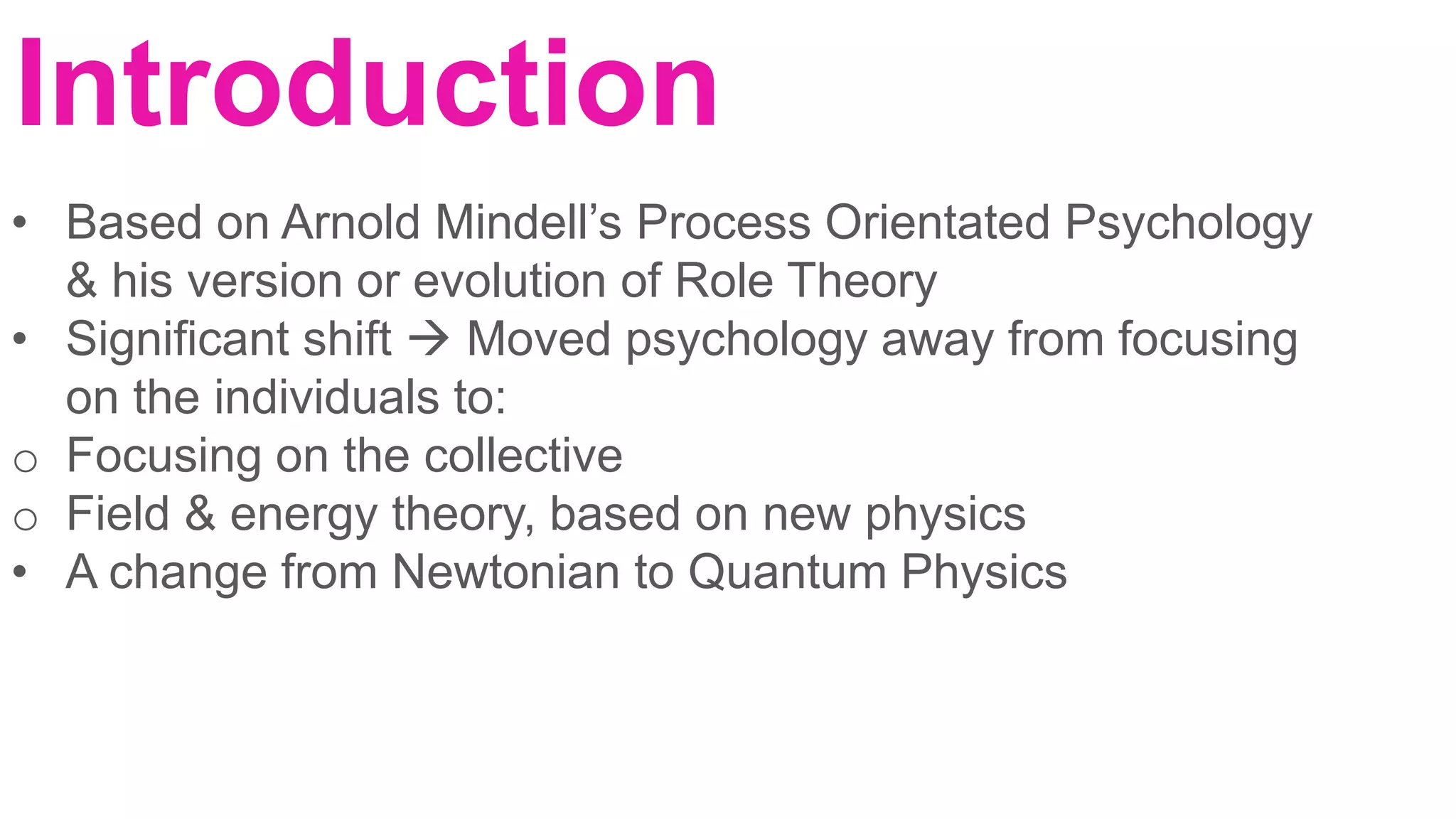 Introduction

• Based on Arnold Mindell's Process Orientated Psychology & his version or evolution of Role Theory
• Significant shift → Moved psychology away from focusing on the individuals to:
○ Focusing on the collective
○ Field & energy theory, based on new physics
• A change from Newtonian to Quantum Physics